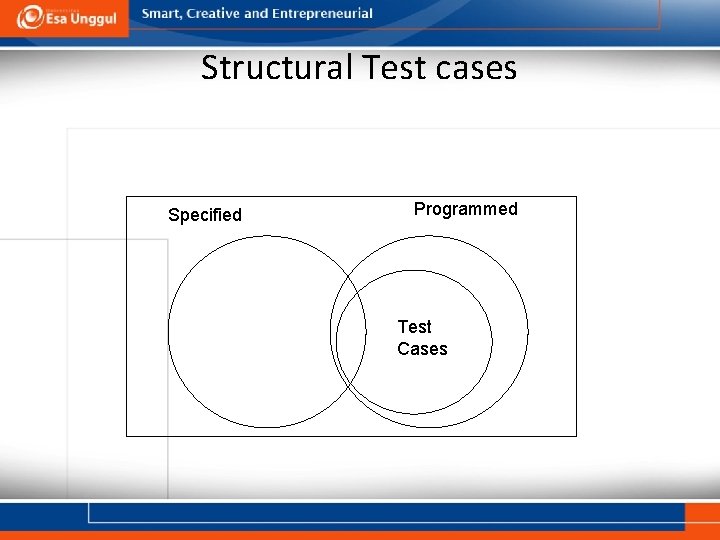 Esa Unggul

Smart, Creative and Entrepreneurial

Structural Test cases

Specified

Programmed

Test Cases